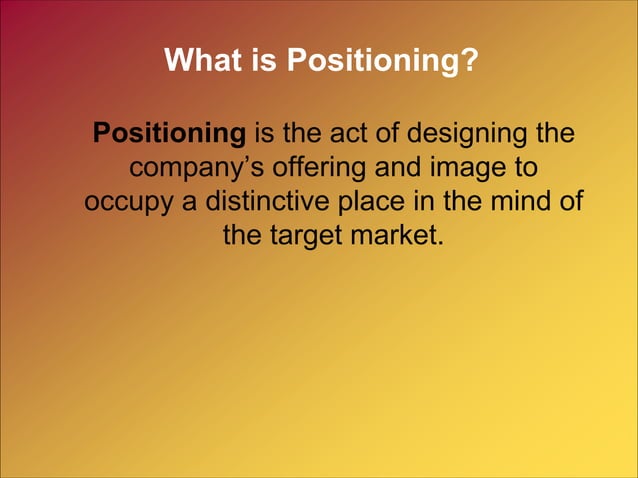 What is Positioning?

Positioning is the act of designing the company's offering and image to occupy a distinctive place in the mind of the target market.